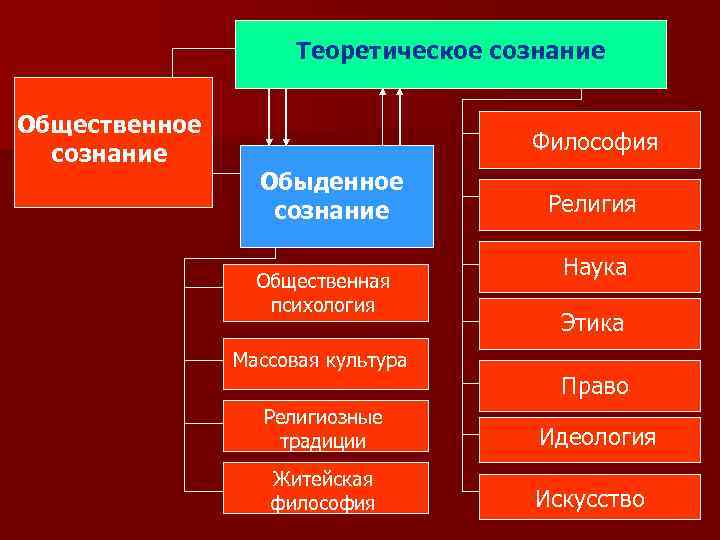 Теоретическое сознание

Общественное сознание

Обыденное сознание

Общественная психология

Массовая культура

Религиозные традиции

Житейская философия

Философия

Религия

Наука

Этика

Право

Идеология

Искусство